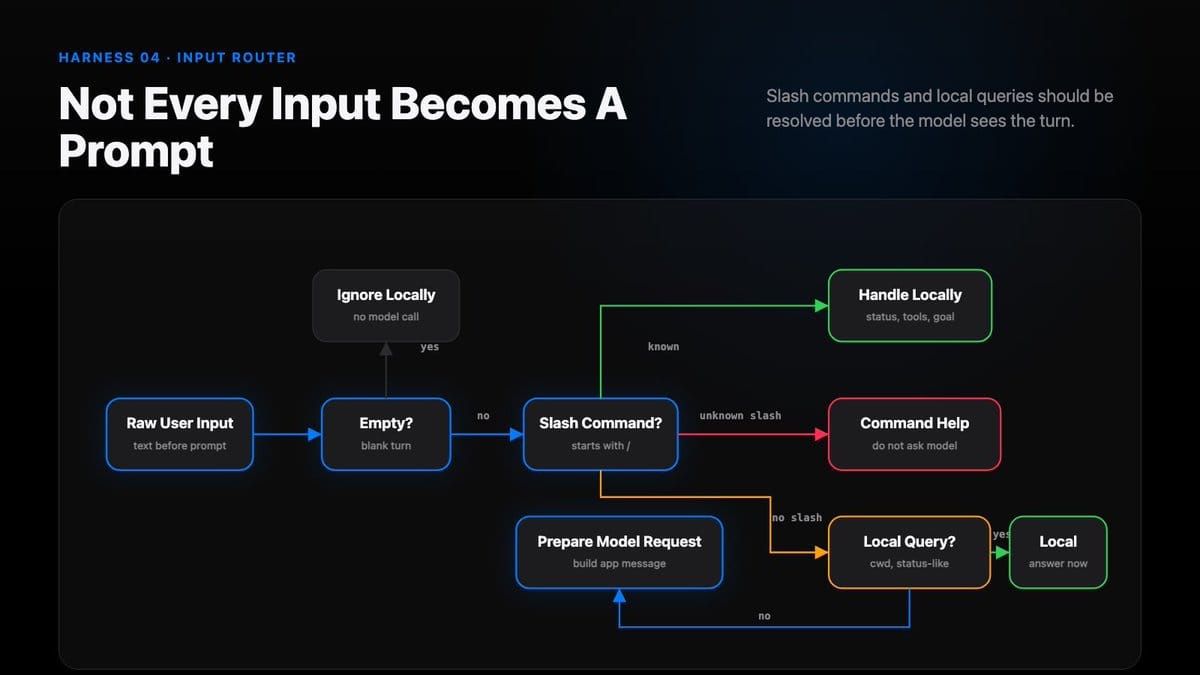 HARNESS 04 · INPUT ROUTER

Not Every Input Becomes A Prompt

Slash commands and local queries should be resolved before the model sees the turn.

Ignore Locally
no model call

yes

Handle Locally
status, tools, goal

known

Raw User Input
text before prompt

Empty?
blank turn

no

Slash Command?
starts with /

unknown slash

Command Help
do not ask model

no slash

Prepare Model Request
build app message

Local Query?
cwd, status-like

yes

Local
answer now

no